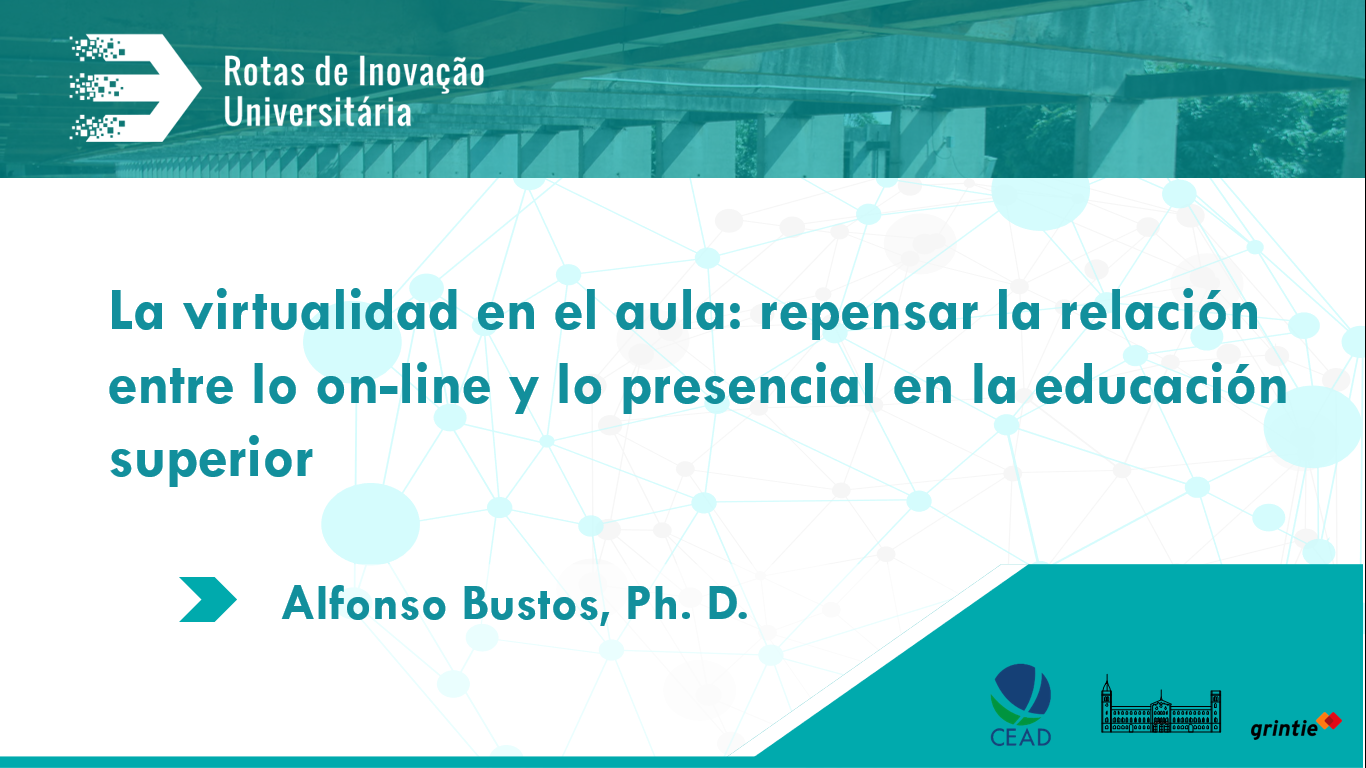 Rotas de Inovação Universitária

La virtualidad en el aula: repensar la relación entre lo on-line y lo presencial en la educación superior

Alfonso Bustos, Ph. D.

CEAD

grintie